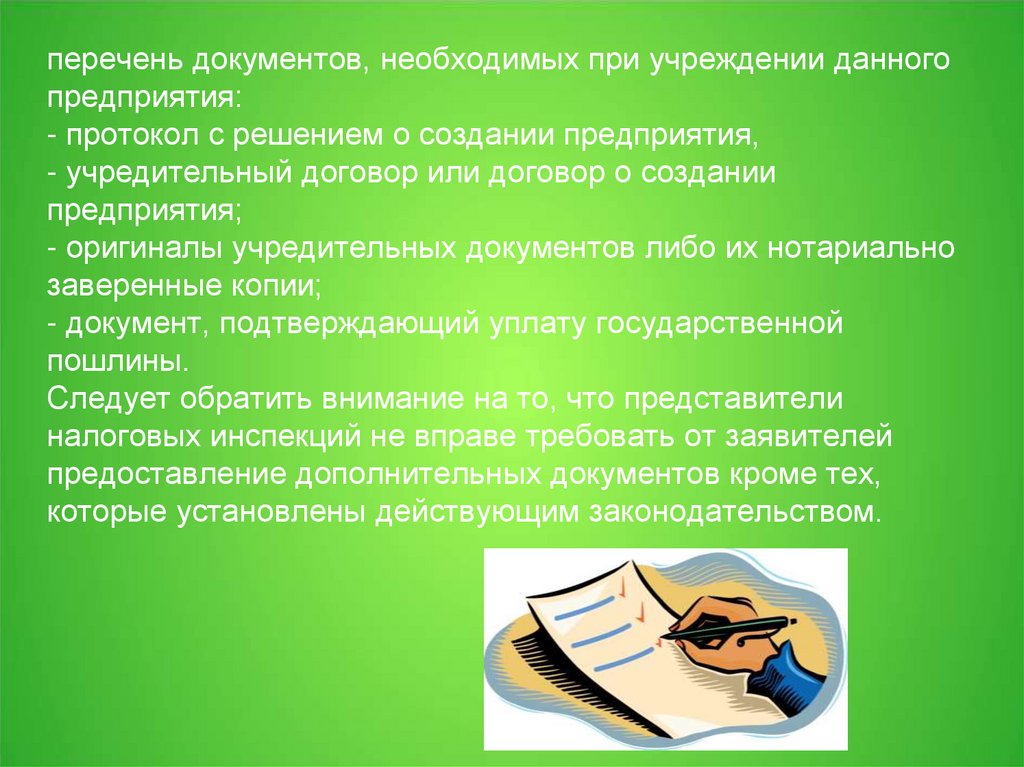 перечень документов, необходимых при учреждении данного предприятия:
- протокол с решением о создании предприятия,
- учредительный договор или договор о создании предприятия;
- оригиналы учредительных документов либо их нотариально заверенные копии;
- документ, подтверждающий уплату государственной пошлины.
Следует обратить внимание на то, что представители налоговых инспекций не вправе требовать от заявителей предоставление дополнительных документов кроме тех, которые установлены действующим законодательством.